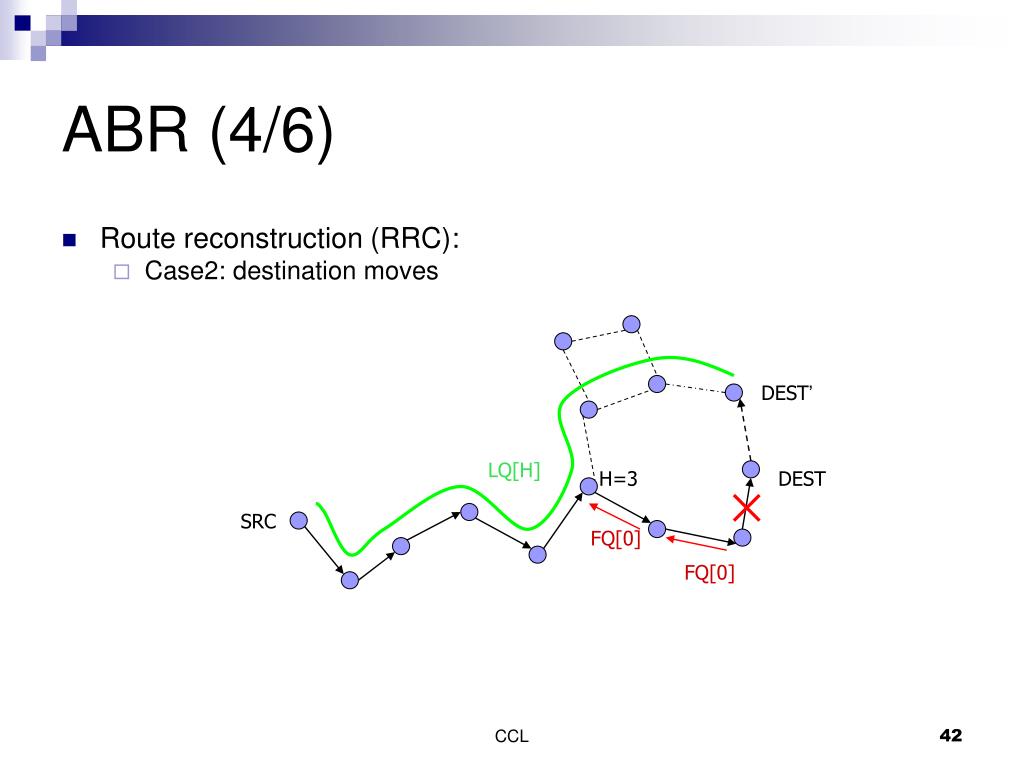 ABR (4/6)

Route reconstruction (RRC):

Case2: destination moves

DEST'

LQ[H]

H=3

DEST

SRC

FQ[0]

FQ[0]

CCL

42